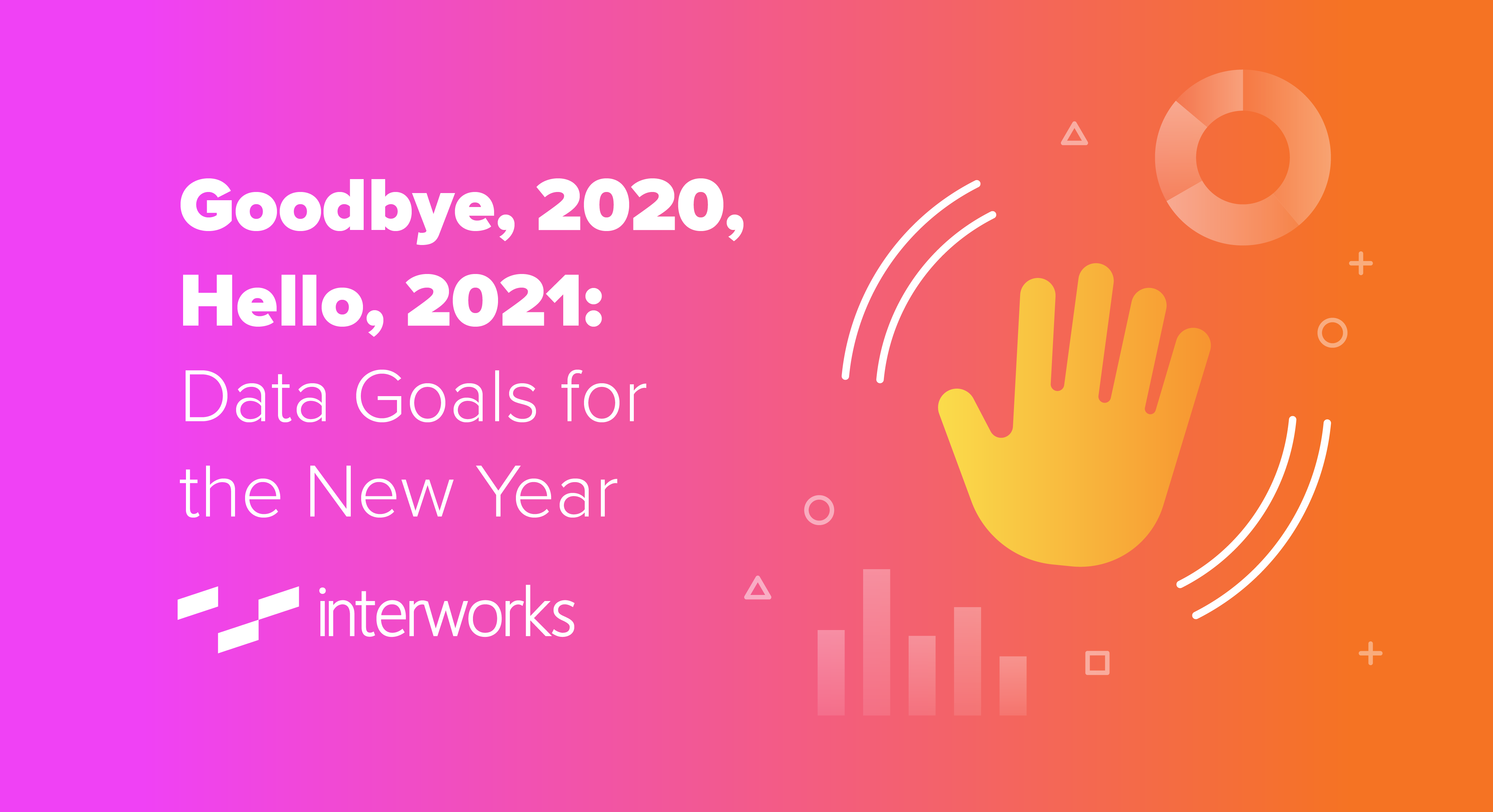 Goodbye, 2020,
Hello, 2021:
Data Goals for the New Year

interworks